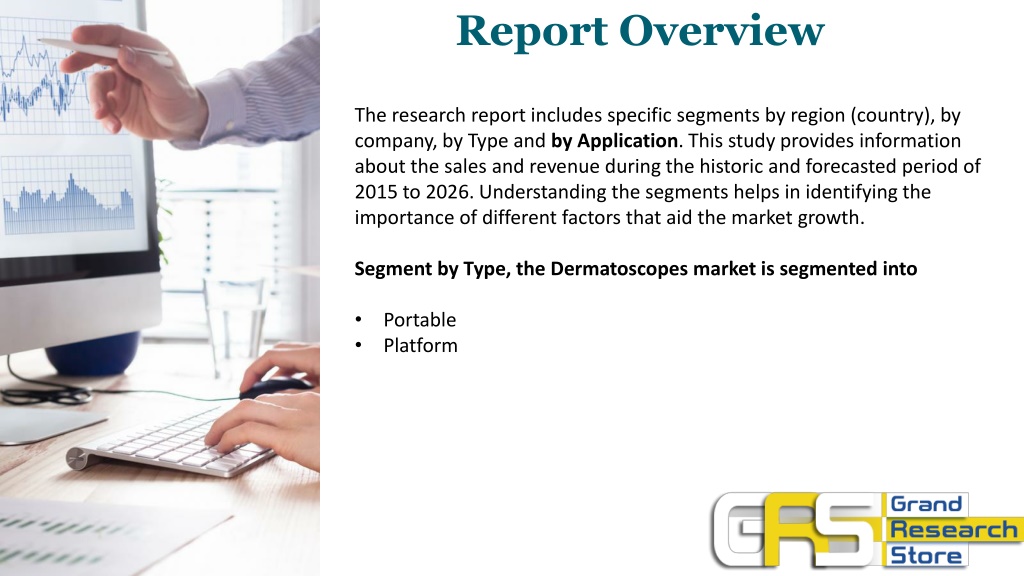 Report Overview

The research report includes specific segments by region (country), by company, by Type and by Application. This study provides information about the sales and revenue during the historic and forecasted period of 2015 to 2026. Understanding the segments helps in identifying the importance of different factors that aid the market growth.

Segment by Type, the Dermatoscopes market is segmented into

• Portable
• Platform

GRS Grand Research Store